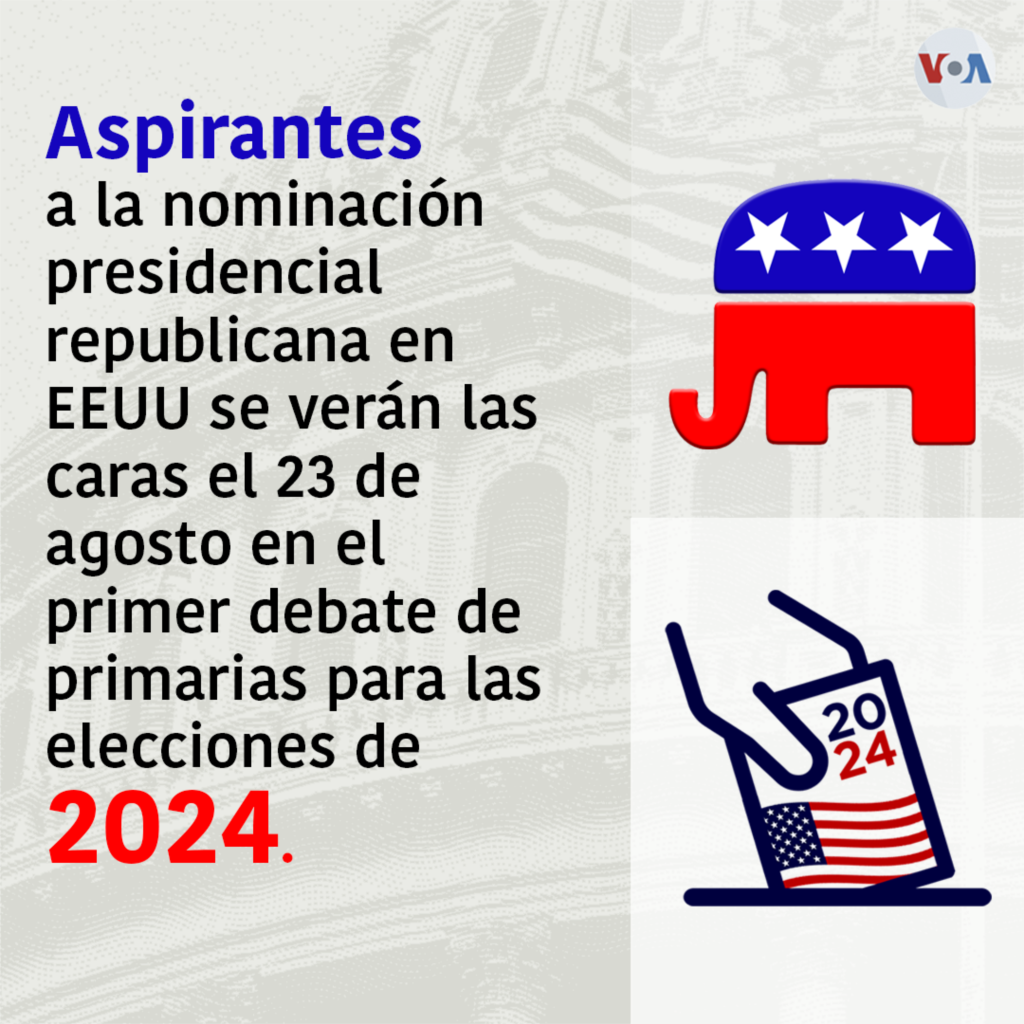 VOA

Aspirantes a la nominación presidencial republicana en EEUU se verán las caras el 23 de agosto en el primer debate de primarias para las elecciones de 2024.

20
24